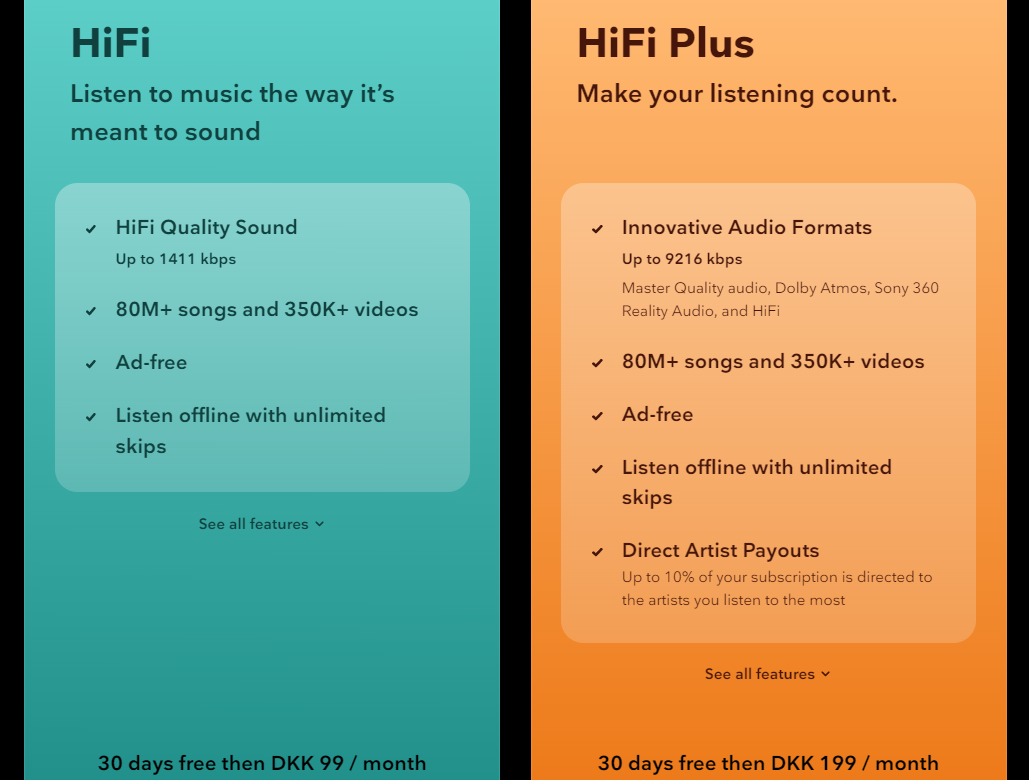 HiFi

Listen to music the way it's meant to sound

HiFi Quality Sound
Up to 1411 kbps

80M+ songs and 350K+ videos

Ad-free

Listen offline with unlimited skips

See all features

30 days free then DKK 99 / month

HiFi Plus

Make your listening count.

Innovative Audio Formats
Up to 9216 kbps
Master Quality audio, Dolby Atmos, Sony 360 Reality Audio, and HiFi

80M+ songs and 350K+ videos

Ad-free

Listen offline with unlimited skips

Direct Artist Payouts
Up to 10% of your subscription is directed to the artists you listen to the most

See all features

30 days free then DKK 199 / month